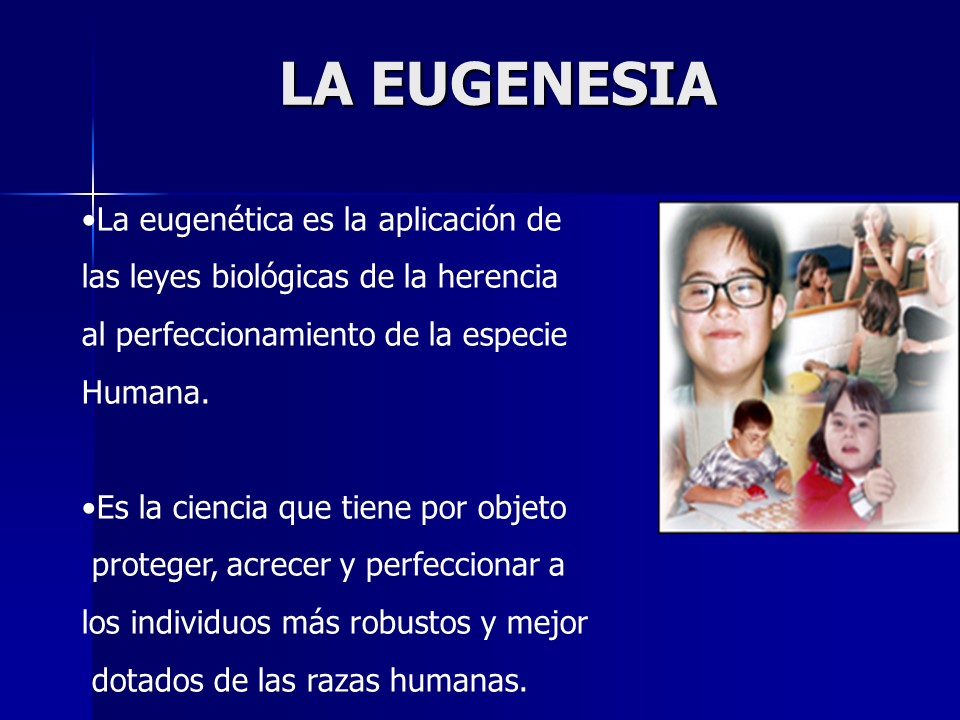 LA EUGENESIA

•La eugenética es la aplicación de las leyes biológicas de la herencia al perfeccionamiento de la especie Humana.

•Es la ciencia que tiene por objeto proteger, acrecer y perfeccionar a los individuos más robustos y mejor dotados de las razas humanas.